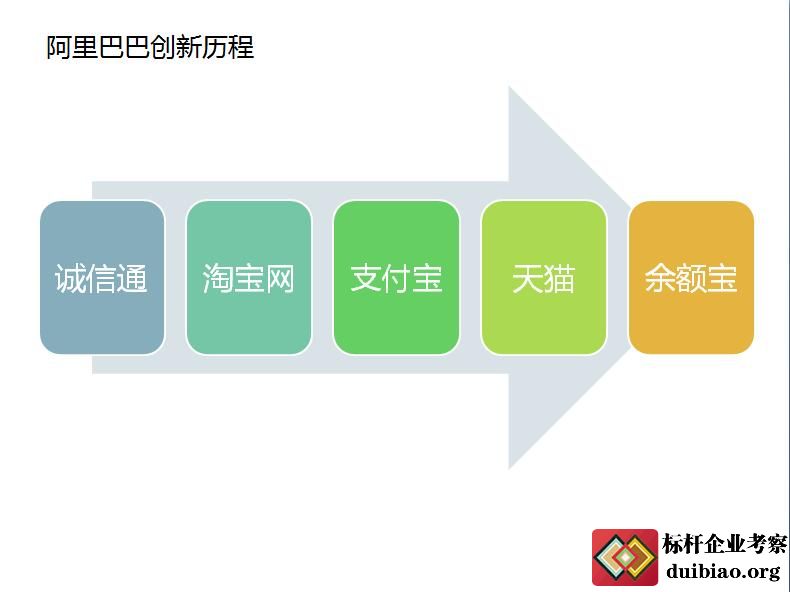 阿里巴巴创新历程

诚信通

淘宝网

支付宝

天猫

余额宝

标杆企业考察
duibiao.org